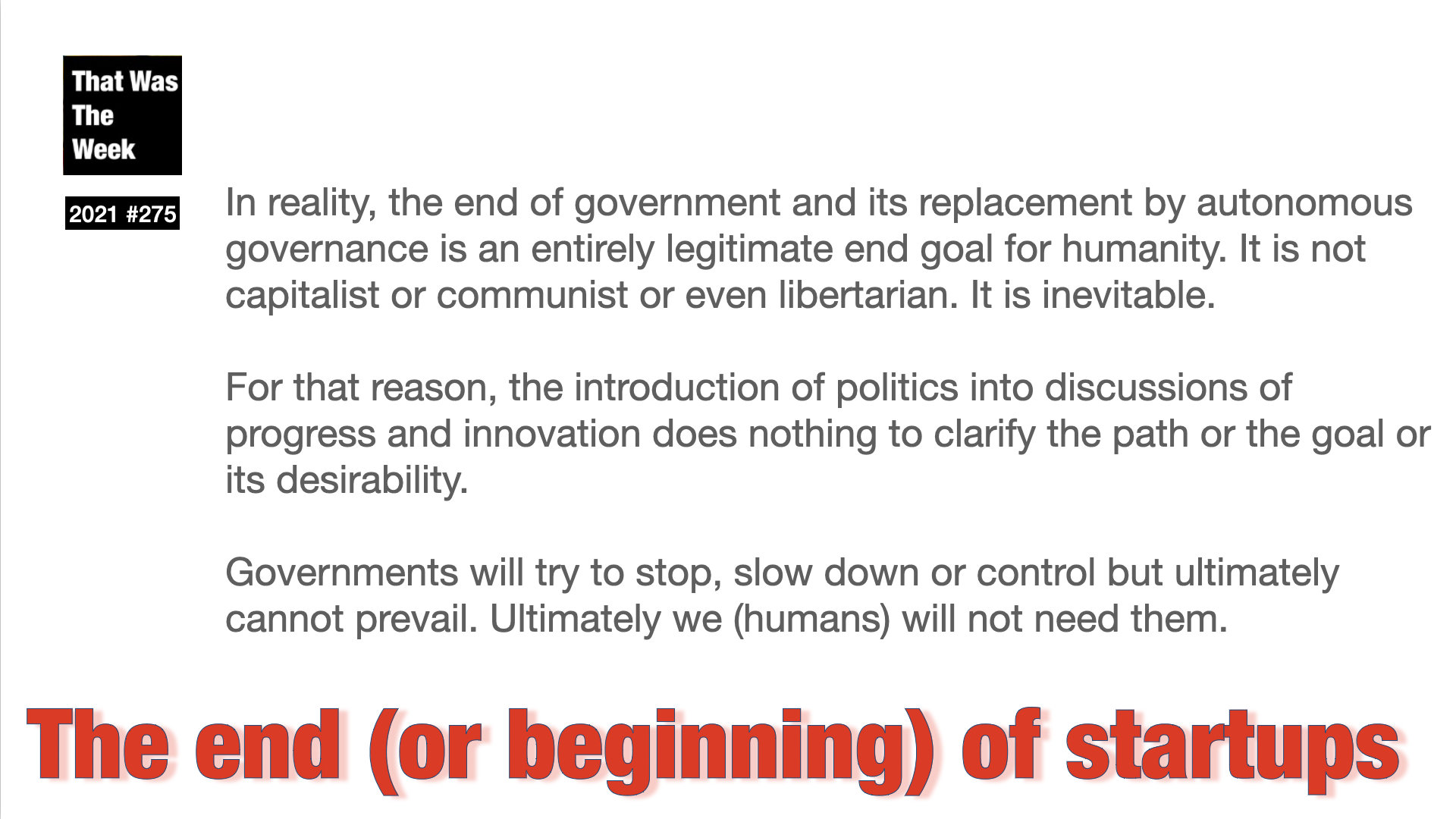 That Was The Week

2021 #275

In reality, the end of government and its replacement by autonomous governance is an entirely legitimate end goal for humanity. It is not capitalist or communist or even libertarian. It is inevitable.

For that reason, the introduction of politics into discussions of progress and innovation does nothing to clarify the path or the goal or its desirability.

Governments will try to stop, slow down or control but ultimately cannot prevail. Ultimately we (humans) will not need them.

The end (or beginning) of startups